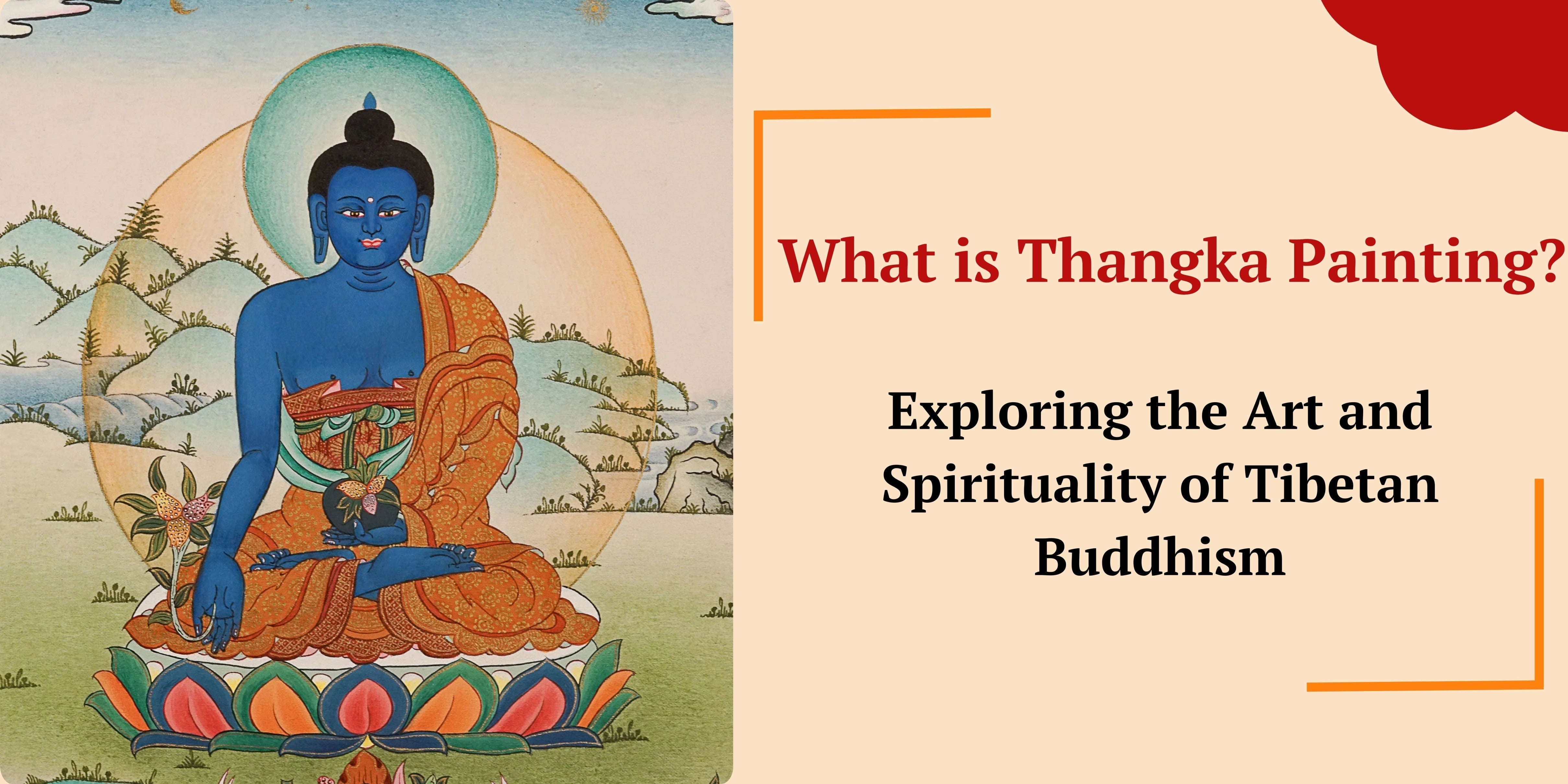 What is Thangka Painting?

Exploring the Art and Spirituality of Tibetan Buddhism